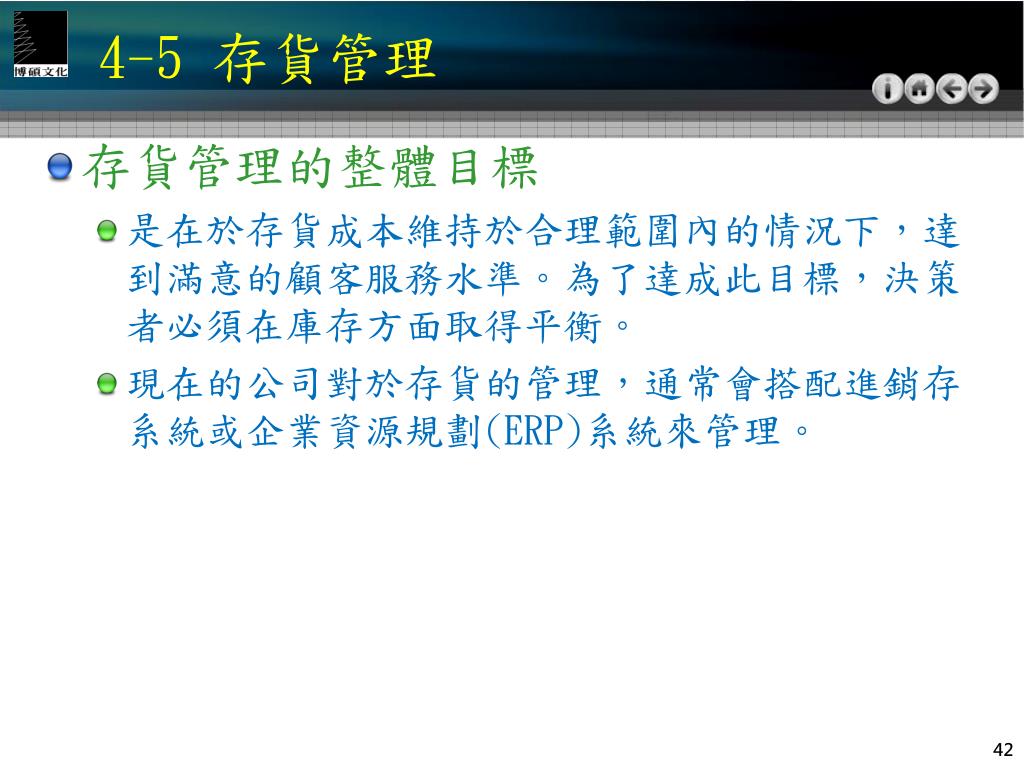 博碩文化

4-5 存貨管理

存貨管理的整體目標

是在於存貨成本維持於合理範圍內的情況下，達到滿意的顧客服務水準。為了達成此目標，決策者必須在庫存方面取得平衡。

現在的公司對於存貨的管理，通常會搭配進銷存系統或企業資源規劃(ERP)系統來管理。

42